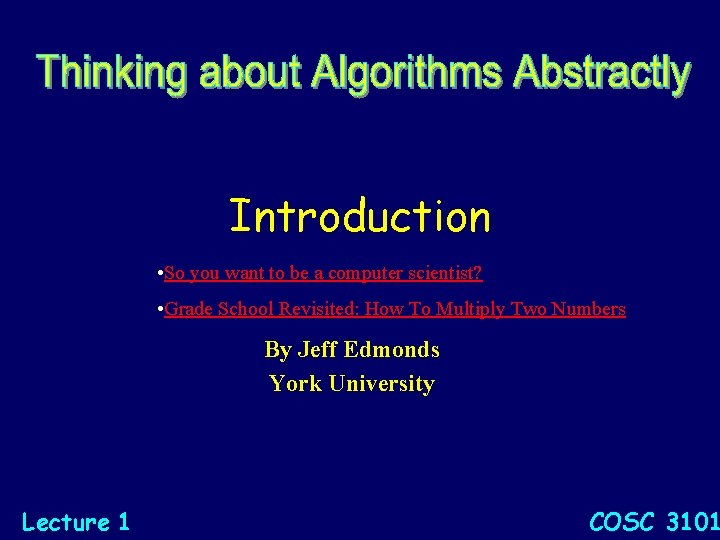 Thinking about Algorithms Abstractly

Introduction

•So you want to be a computer scientist?

•Grade School Revisited: How To Multiply Two Numbers

By Jeff Edmonds
York University

Lecture 1

COSC 3101